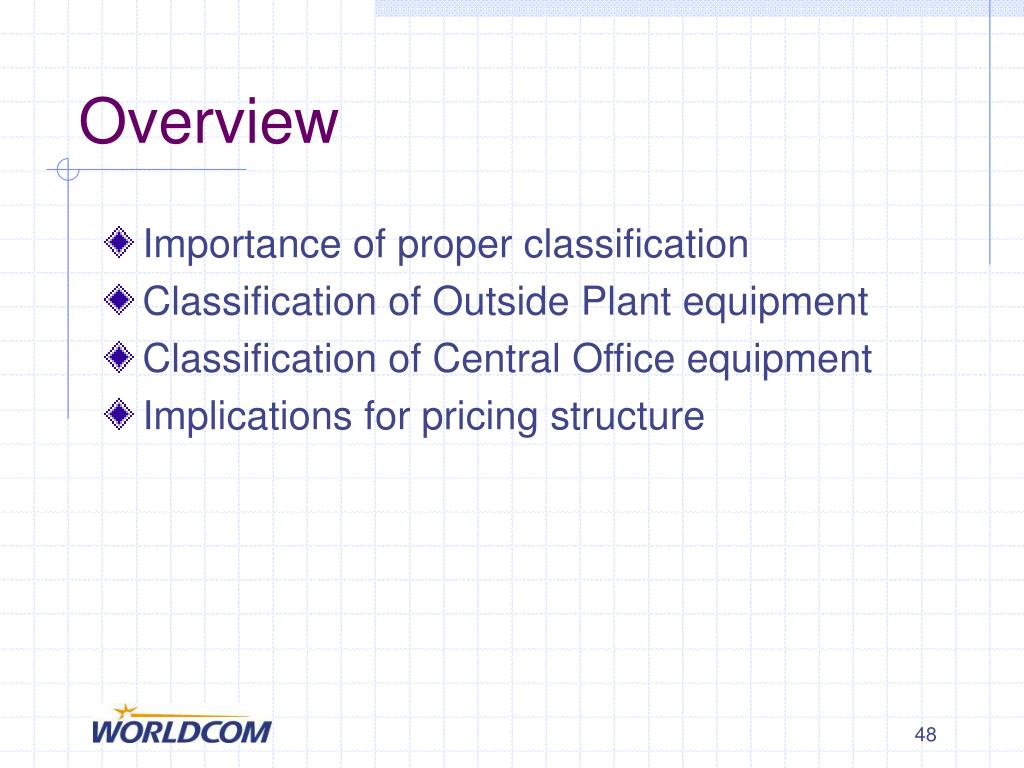 Overview

Importance of proper classification
Classification of Outside Plant equipment
Classification of Central Office equipment
Implications for pricing structure

WORLDCOM

48